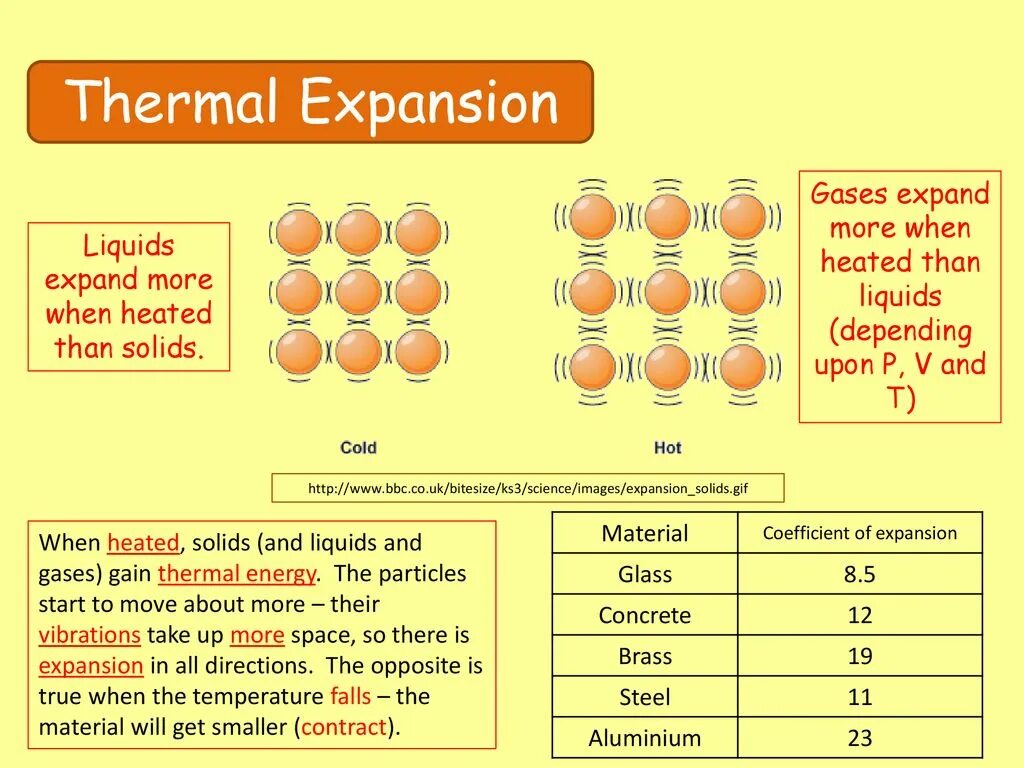 Thermal Expansion

Liquids expand more when heated than solids.

Cold

Hot

Gases expand more when heated than liquids (depending upon P, V and T)

http://www.bbc.co.uk/bitesize/ks3/science/images/expansion_solids.gif

When heated, solids (and liquids and gases) gain thermal energy. The particles start to move about more – their vibrations take up more space, so there is expansion in all directions. The opposite is true when the temperature falls – the material will get smaller (contract).

| Material | Coefficient of expansion |
|---|---|
| Glass | 8.5 |
| Concrete | 12 |
| Brass | 19 |
| Steel | 11 |
| Aluminium | 23 |